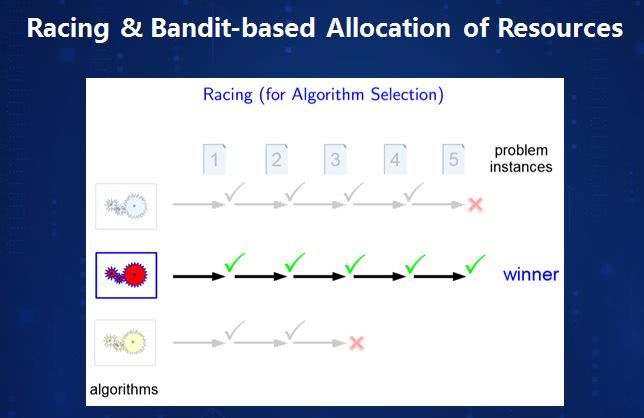 Racing & Bandit-based Allocation of Resources

Racing (for Algorithm Selection)

1 2 3 4 5 problem instances

winner

algorithms